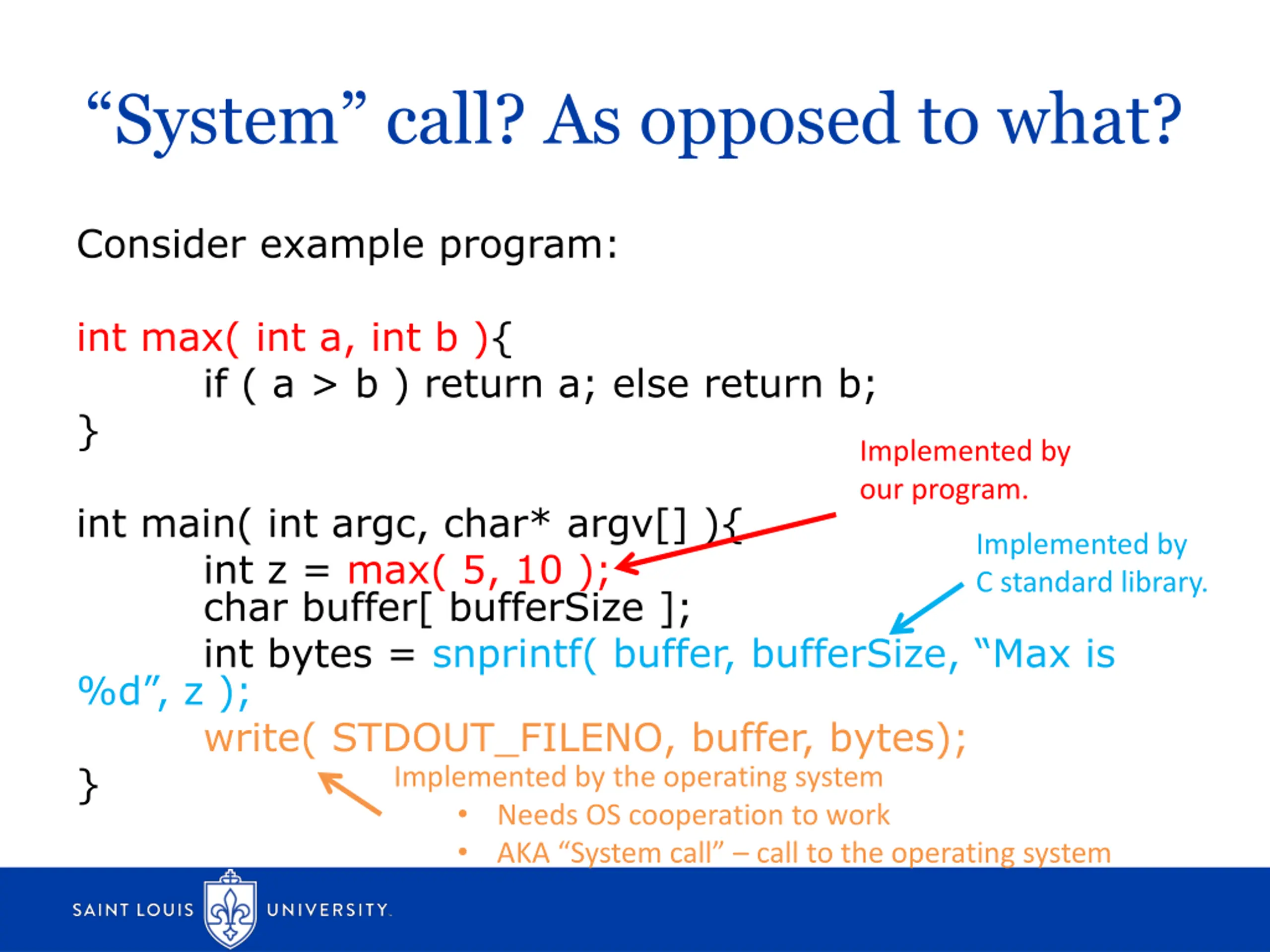 “System” call? As opposed to what?

Consider example program:

int max( int a, int b ){
if ( a > b ) return a; else return b;
}

Implemented by our program.

int main( int argc, char* argv[] ){
int z = max( 5, 10 );
char buffer[ bufferSize ];
int bytes = snprintf( buffer, bufferSize, “Max is %d”, z );
write( STDOUT_FILENO, buffer, bytes);
}

Implemented by C standard library.

Implemented by the operating system
• Needs OS cooperation to work
• AKA “System call” – call to the operating system

SAINT LOUIS UNIVERSITY.